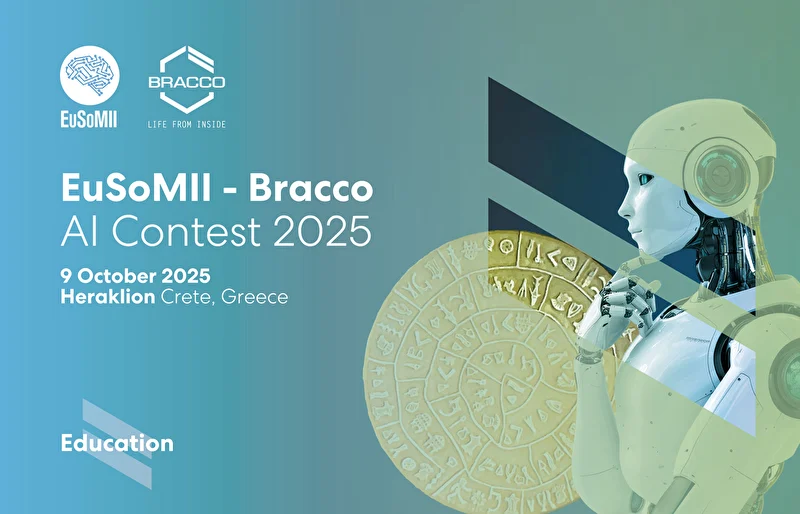 EuSoMII

BRACCO
LIFE FROM INSIDE

EuSoMII - Bracco
AI Contest 2025

9 October 2025
Heraklion Crete, Greece

Education